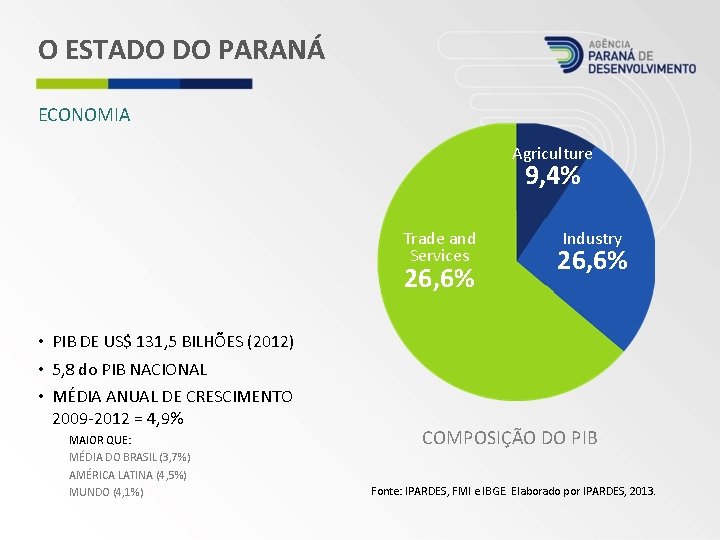 O ESTADO DO PARANÁ

AGÊNCIA PARANÁ DE DESENVOLVIMENTO

ECONOMIA

Agriculture
9,4%

Industry
26,6%

Trade and Services
26,6%

• PIB DE US$ 131,5 BILHÕES (2012)
• 5,8 do PIB NACIONAL
• MÉDIA ANUAL DE CRESCIMENTO 2009-2012 = 4,9%

MAIOR QUE:
MÉDIA DO BRASIL (3,7%)
AMÉRICA LATINA (4,5%)
MUNDO (4,1%)

COMPOSIÇÃO DO PIB

Fonte: IPARDES, FMI e IBGE Elaborado por IPARDES, 2013.